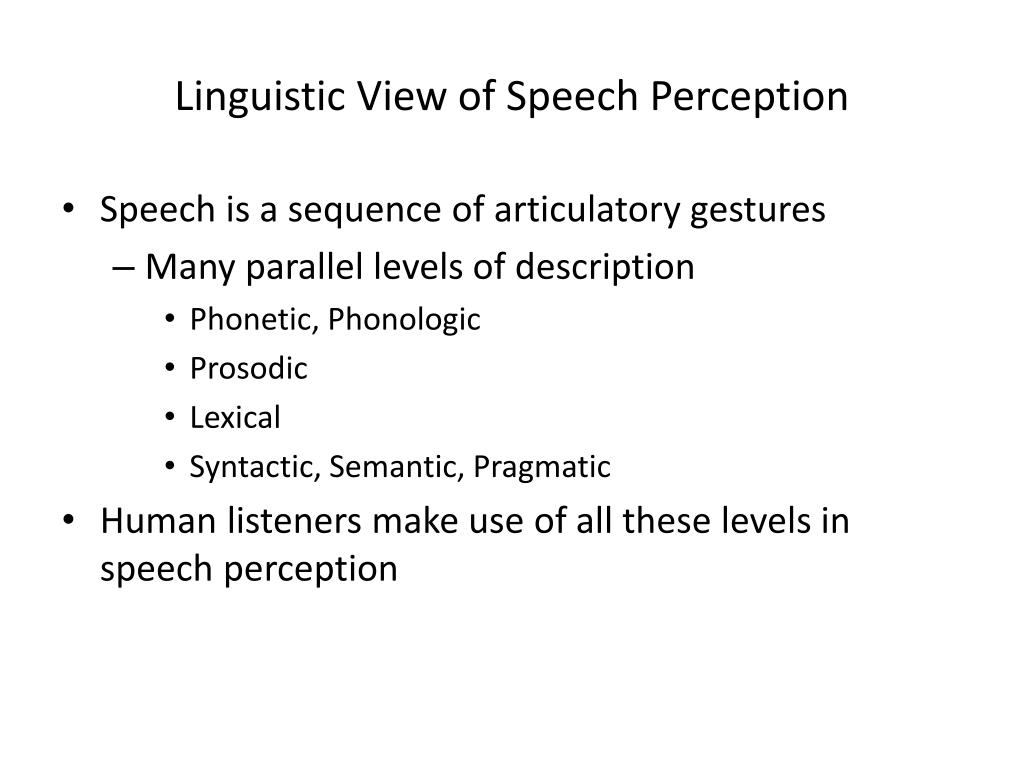 Linguistic View of Speech Perception

• Speech is a sequence of articulatory gestures
– Many parallel levels of description
• Phonetic, Phonologic
• Prosodic
• Lexical
• Syntactic, Semantic, Pragmatic
• Human listeners make use of all these levels in speech perception